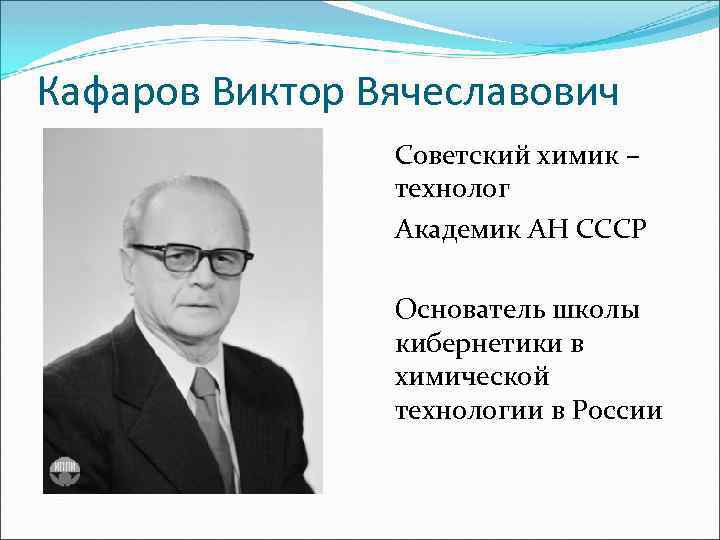 Кафаров Виктор Вячеславович

Советский химик – технолог

Академик АН СССР

Основатель школы кибернетики в химической технологии в России